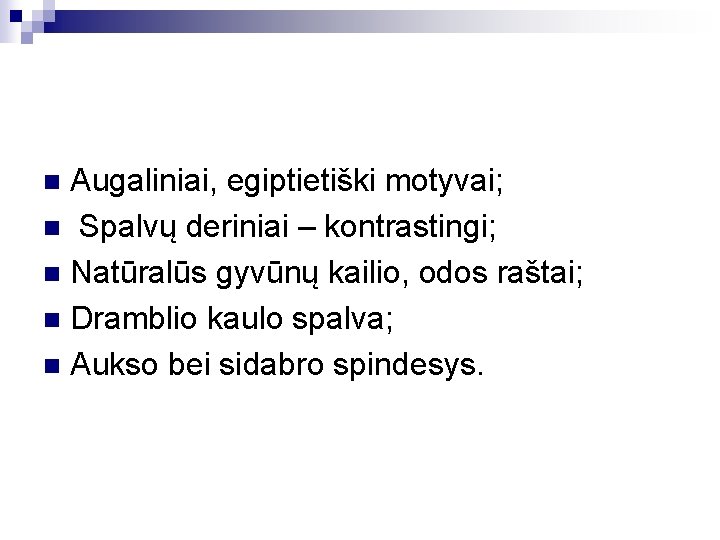 - Augaliniai, egiptietiški motyvai;
- Spalvų deriniai – kontrastingi;
- Natūralūs gyvūnų kailio, odos raštai;
- Dramblio kaulo spalva;
- Aukso bei sidabro spindesys.